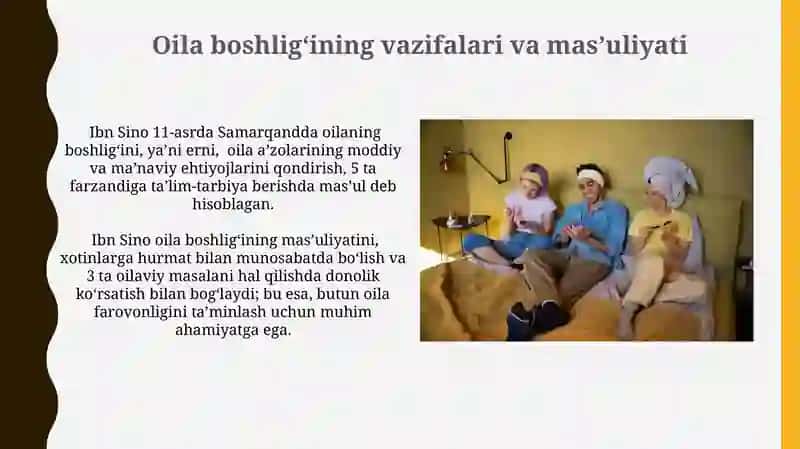 Oila boshlig‘ining vazifalari va mas’uliyati

Ibn Sino 11-asrda Samarqandda oilaning boshlig‘ini, ya’ni erni, oila a’zolarining moddiy va ma’naviy ehtiyojlarini qondirish, 5 ta farzandiga ta’lim-tarbiya berishda mas’ul deb hisoblagan.

Ibn Sino oila boshlig‘ining mas’uliyatini, xotinlarga hurmat bilan munosabatda bo‘lish va 3 ta oilaviy masalani hal qilishda donolik ko‘rsatish bilan bog‘laydi; bu esa, butun oila farovonligini ta’minlash uchun muhim ahamiyatga ega.